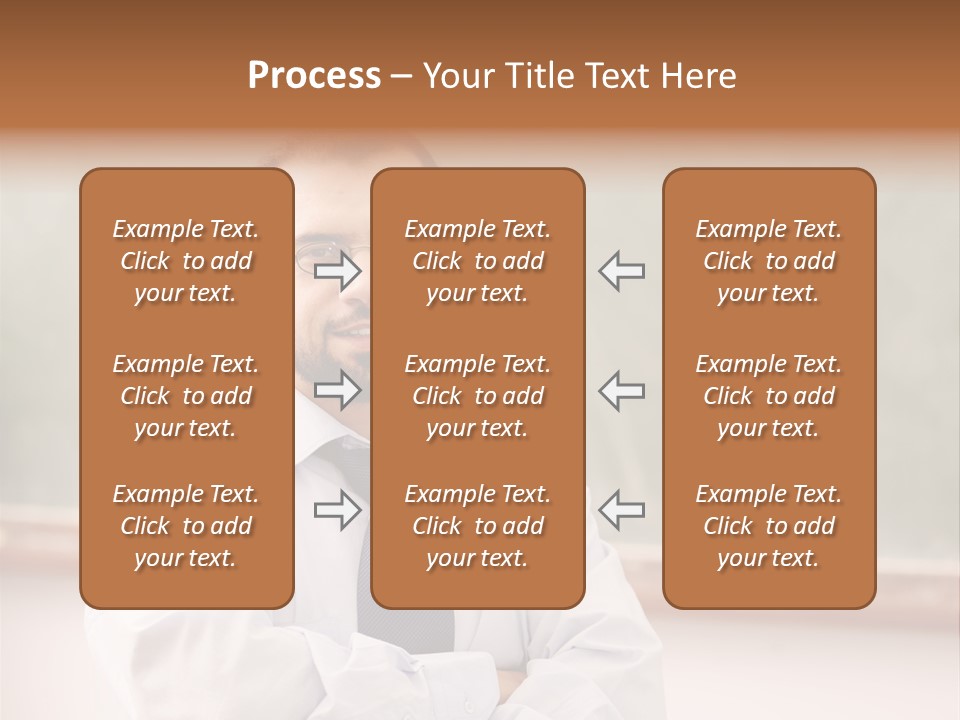 Process – Your Title Text Here

Example Text. Click to add your text.

Example Text. Click to add your text.

Example Text. Click to add your text.

Example Text. Click to add your text.

Example Text. Click to add your text.

Example Text. Click to add your text.

Example Text. Click to add your text.

Example Text. Click to add your text.

Example Text. Click to add your text.